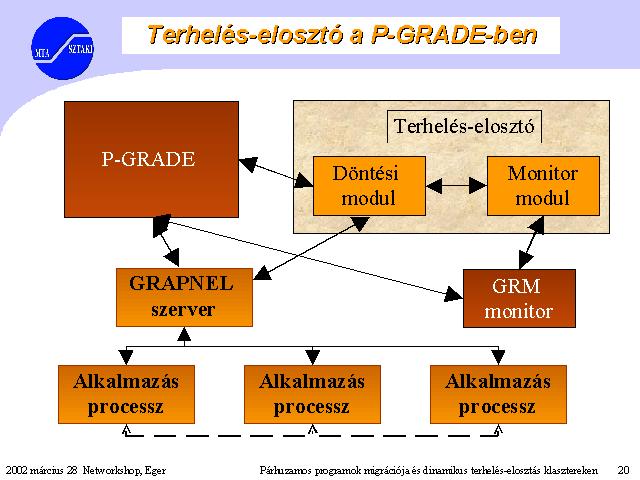 MTA SZTAKI

Terhelés-elosztó a P-GRADE-ben

P-GRADE

Terhelés-elosztó

Döntési modul

Monitor modul

GRAPNEL szerver

GRM monitor

Alkalmazás processz

Alkalmazás processz

Alkalmazás processz

2002 március 28 Networkshop, Eger

Párhuzamos programok migrációja és dinamikus terhelés-elosztás klasztereken

20